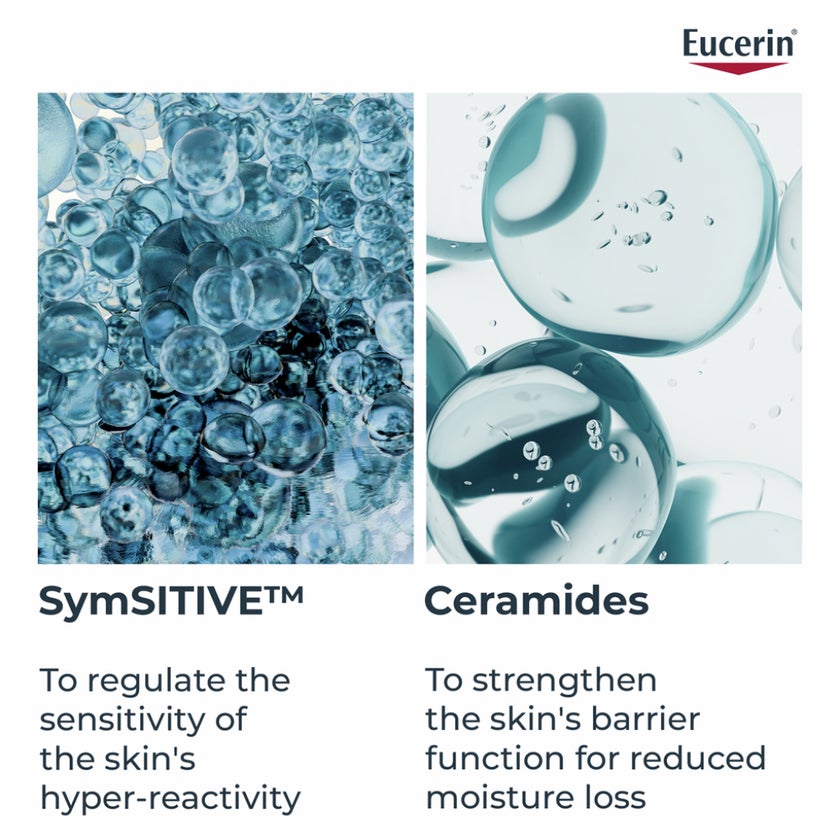 Eucerin®

SymSITIVE™

To regulate the sensitivity of the skin's hyper-reactivity

Ceramides

To strengthen the skin's barrier function for reduced moisture loss